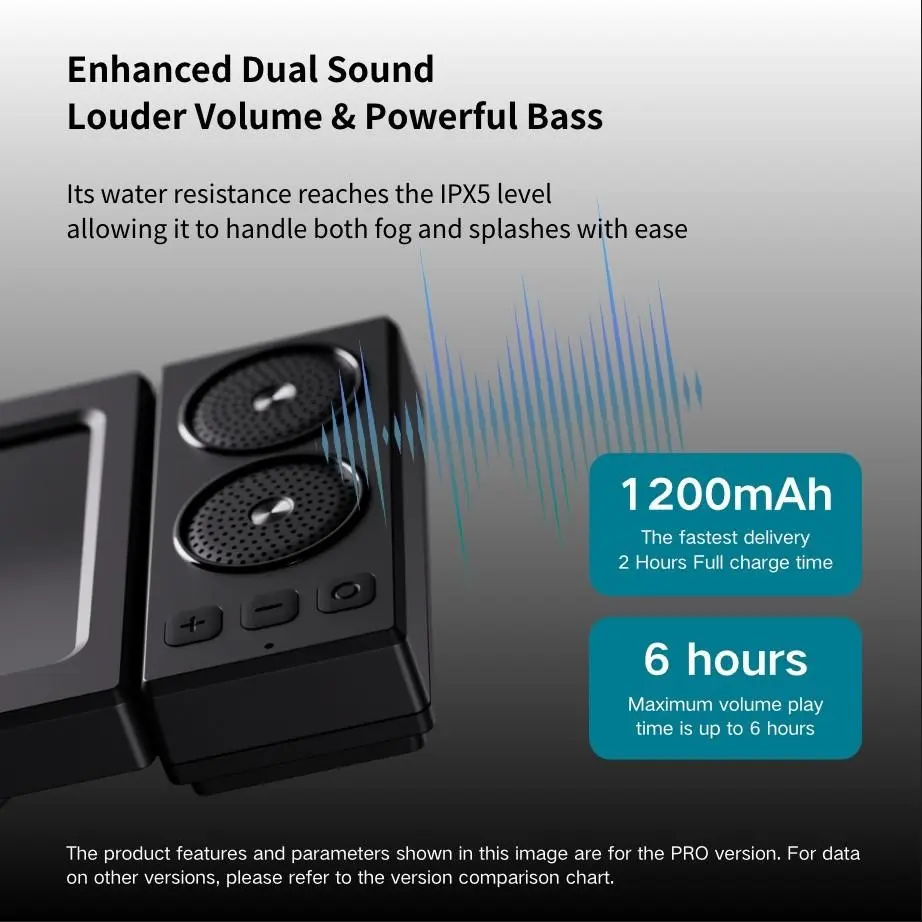 Enhanced Dual Sound
Louder Volume & Powerful Bass

Its water resistance reaches the IPX5 level allowing it to handle both fog and splashes with ease

1200mAh
The fastest delivery
2 Hours Full charge time

6 hours
Maximum volume play time is up to 6 hours

The product features and parameters shown in this image are for the PRO version. For data on other versions, please refer to the version comparison chart.